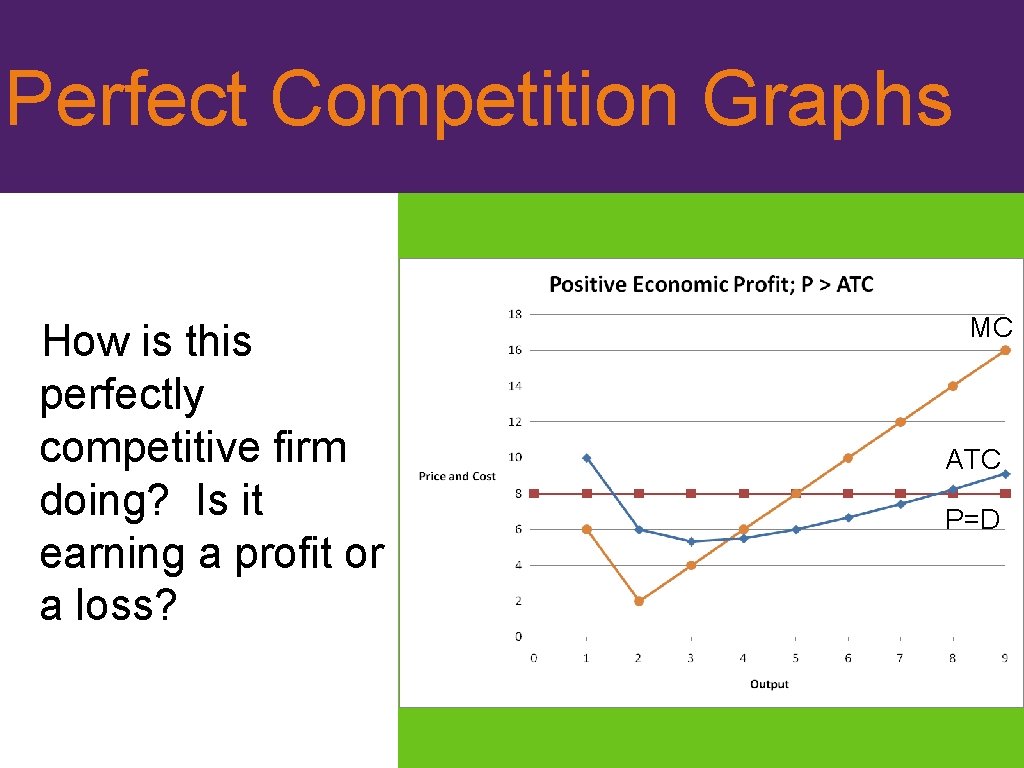 Perfect Competition Graphs

How is this perfectly competitive firm doing? Is it earning a profit or a loss?

Positive Economic Profit; P > ATC

18
16
14
12
10
8
6
4
2
0

Price and Cost

0 1 2 3 4 5 6 7 8 9

Output

MC

ATC

P=D